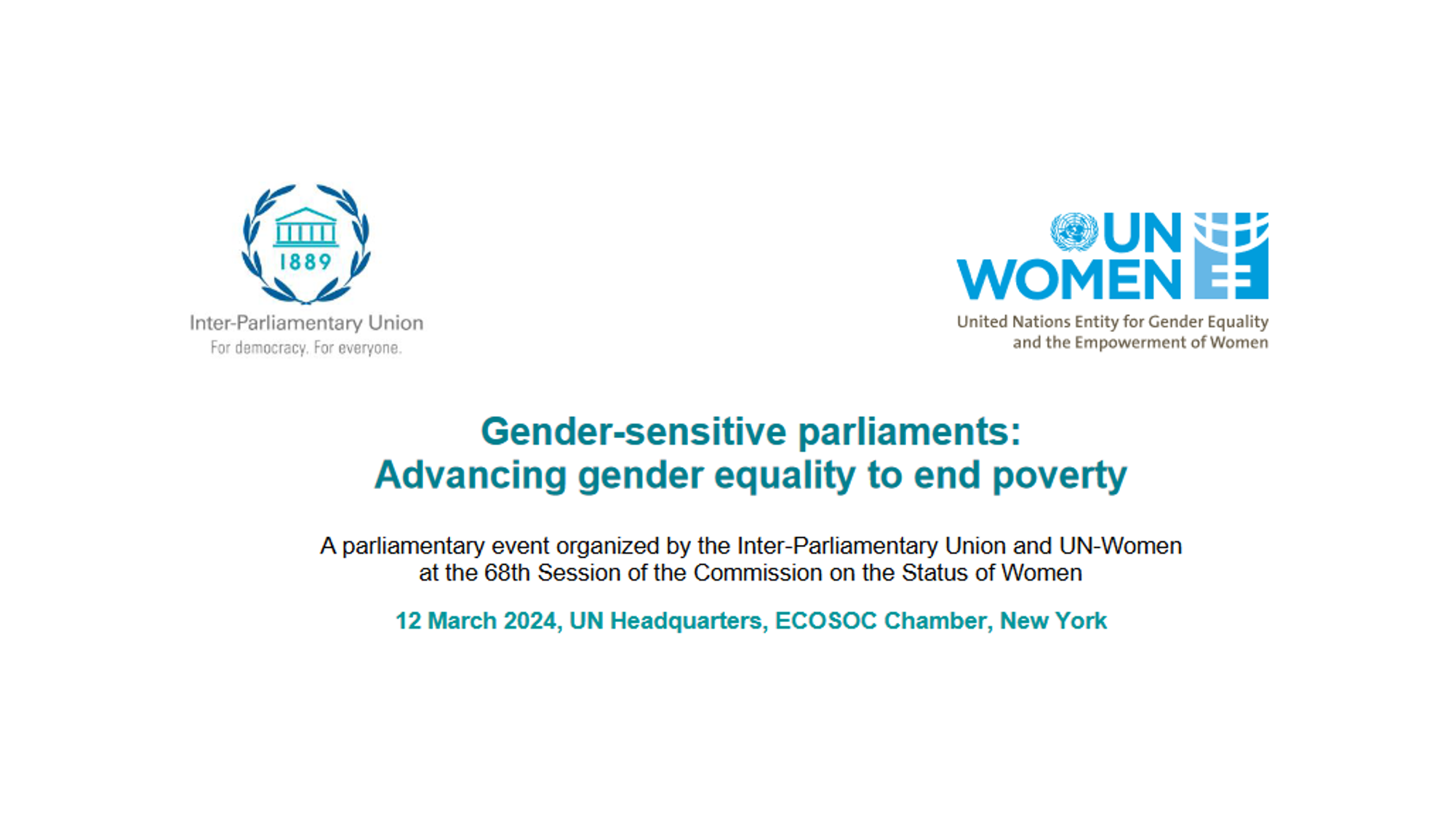 1889

Inter-Parliamentary Union
For democracy. For everyone.

UN WOMEN

United Nations Entity for Gender Equality and the Empowerment of Women

Gender-sensitive parliaments:
Advancing gender equality to end poverty

A parliamentary event organized by the Inter-Parliamentary Union and UN-Women at the 68th Session of the Commission on the Status of Women

12 March 2024, UN Headquarters, ECOSOC Chamber, New York